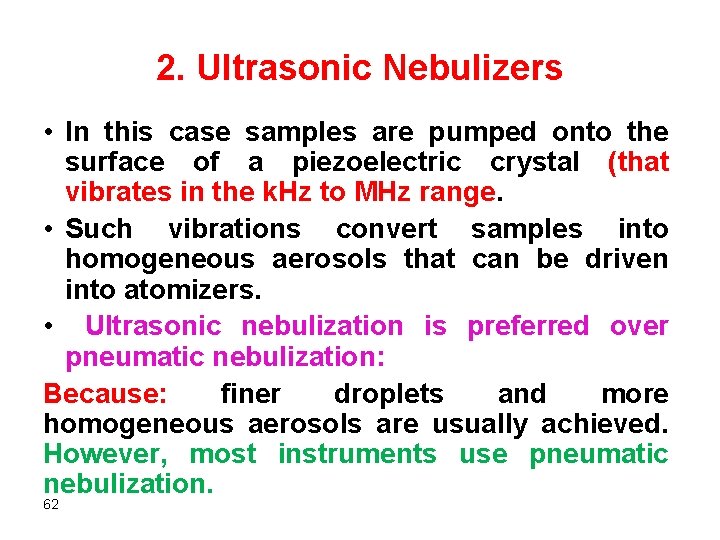 2. Ultrasonic Nebulizers

• In this case samples are pumped onto the surface of a piezoelectric crystal (that vibrates in the kHz to MHz range.

• Such vibrations convert samples into homogeneous aerosols that can be driven into atomizers.

• Ultrasonic nebulization is preferred over pneumatic nebulization:

Because: finer droplets and more homogeneous aerosols are usually achieved. However, most instruments use pneumatic nebulization.

62